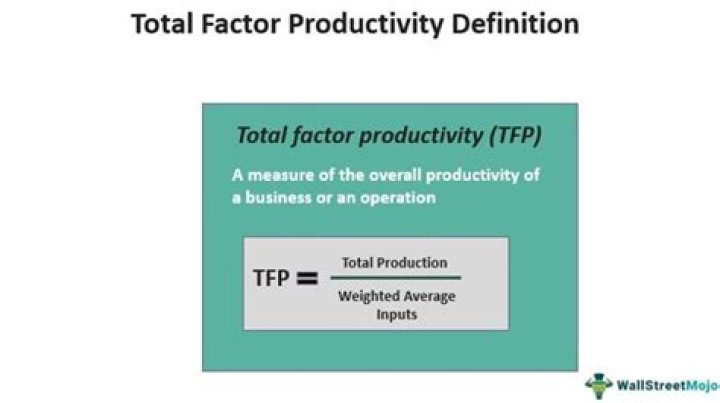 Total Factor Productivity Definition

Total factor productivity (TFP)

A measure of the overall productivity of a business or an operation

$\text{TFP} = \frac{\text{Total Production}}{\text{Weighted Average Inputs}}$

WallStreetMojo